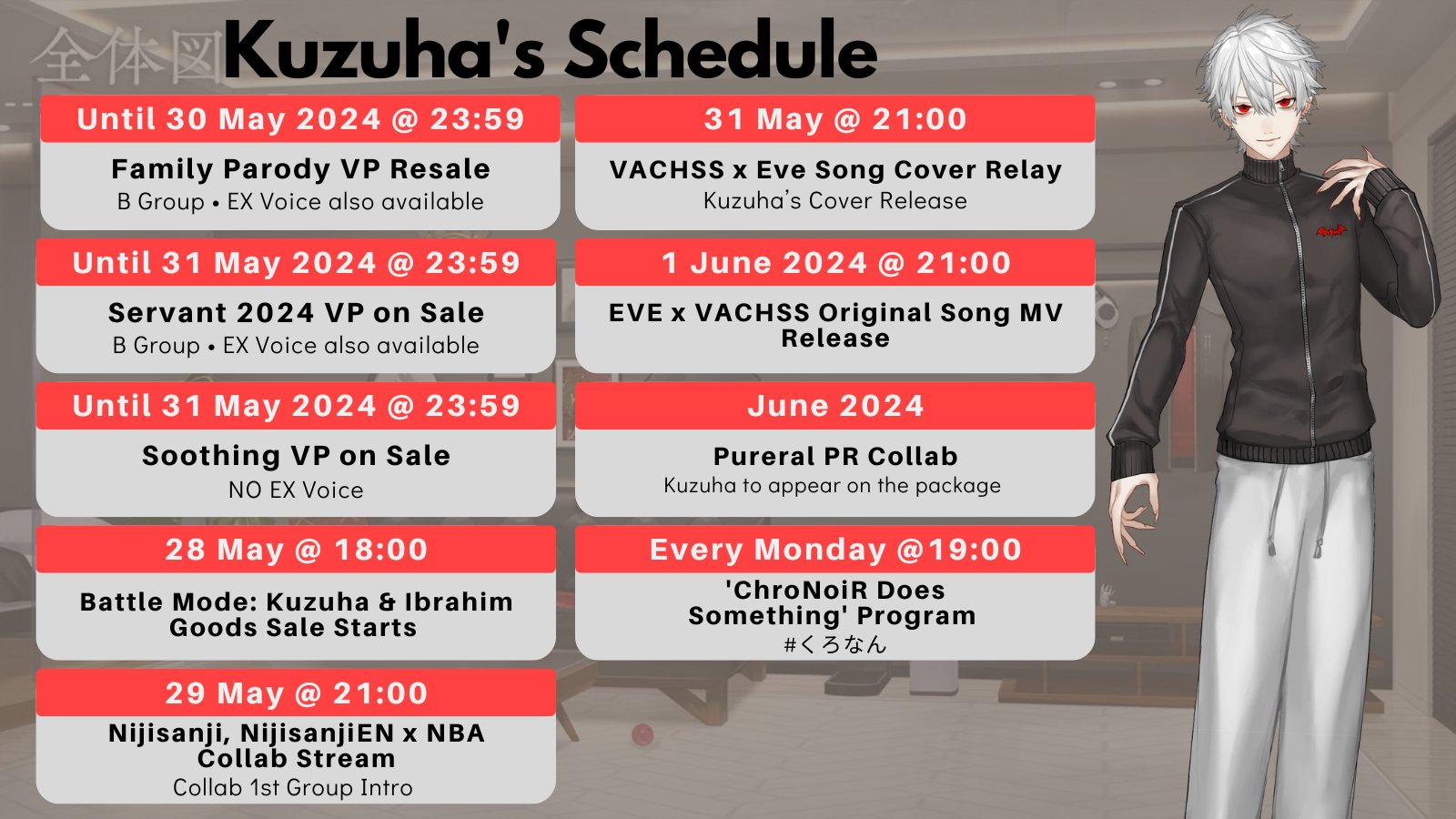 全体図 Kuzuha's Schedule

Until 30 May 2024 @ 23:59
Family Parody VP Resale
B Group • EX Voice also available

Until 31 May 2024 @ 23:59
Servant 2024 VP on Sale
B Group • EX Voice also available

Until 31 May 2024 @ 23:59
Soothing VP on Sale
NO EX Voice

28 May @ 18:00
Battle Mode: Kuzuha & Ibrahim Goods Sale Starts

29 May @ 21:00
Nijisanji, NijisanjiEN x NBA Collab Stream
Collab 1st Group Intro

31 May @ 21:00
VACHSS x Eve Song Cover Relay
Kuzuha's Cover Release

1 June 2024 @ 21:00
EVE x VACHSS Original Song MV Release

June 2024
Pureral PR Collab
Kuzuha to appear on the package

Every Monday @19:00
'ChroNoiR Does Something' Program
#くろなん